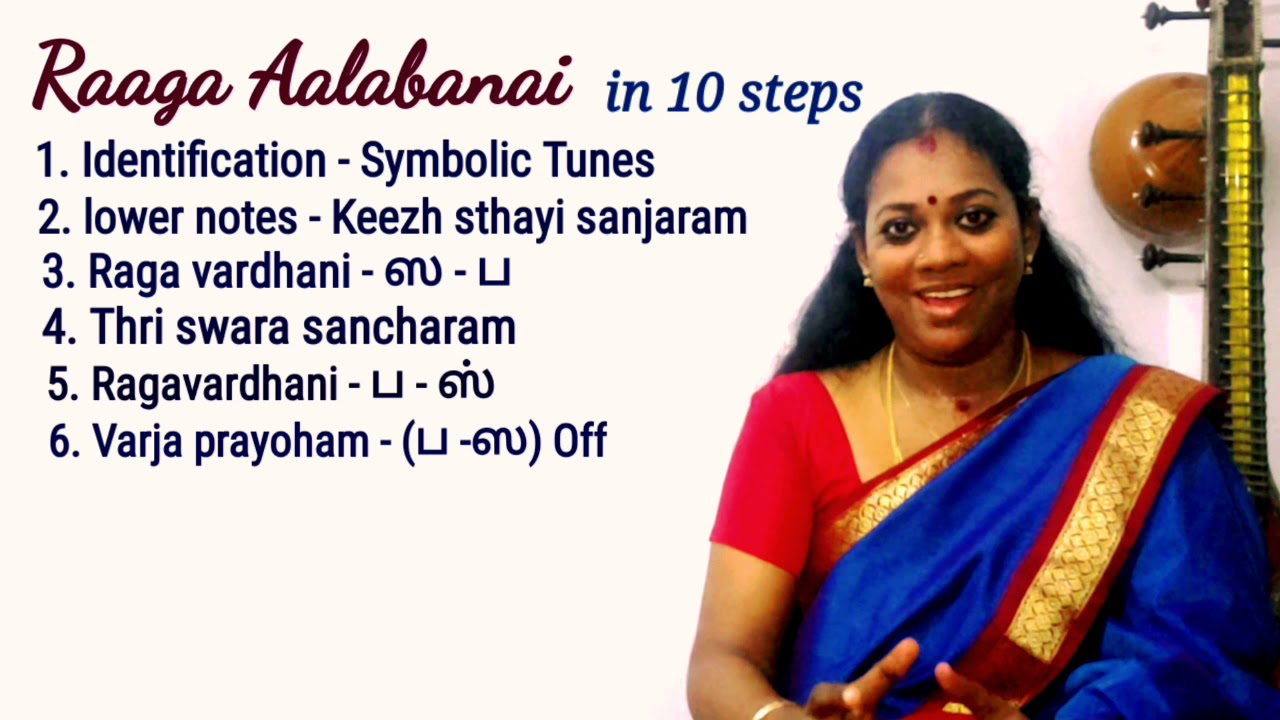 Raaga Aalabanai in 10 steps

1. Identification - Symbolic Tunes
2. lower notes - Keezh sthayi sanjaram
3. Raga vardhani - ஸ - ப
4. Thri swara sancharam
5. Ragavardhani - ப - ஸ்
6. Varja prayoham - (ப -ஸ) Off